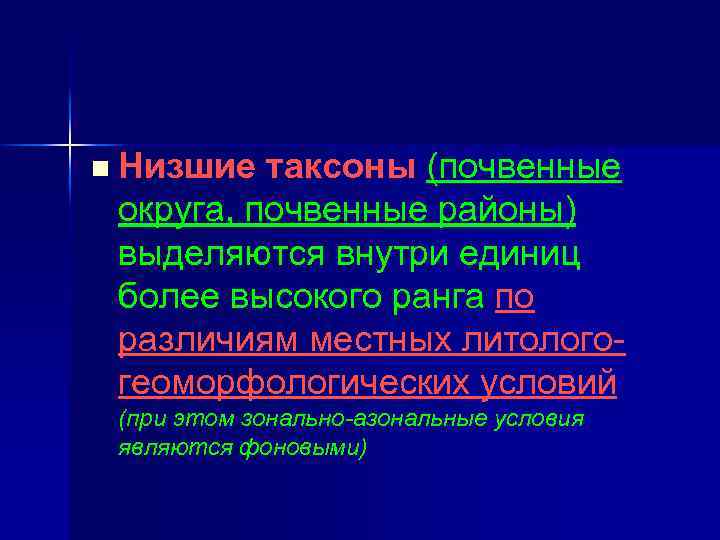 Низшие таксоны (почвенные округа, почвенные районы) выделяются внутри единиц более высокого ранга по различиям местных литолого-геоморфологических условий (при этом зонально-азональные условия являются фоновыми)